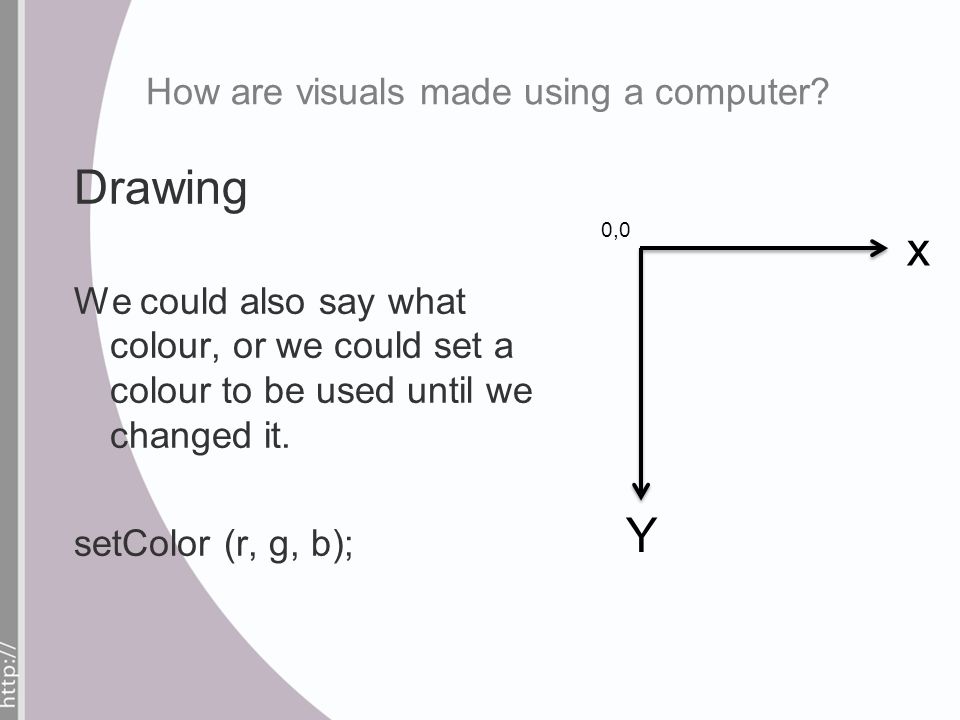 How are visuals made using a computer?

Drawing

We could also say what colour, or we could set a colour to be used until we changed it.

setColor (r, g, b);

0,0

x

Y

http://